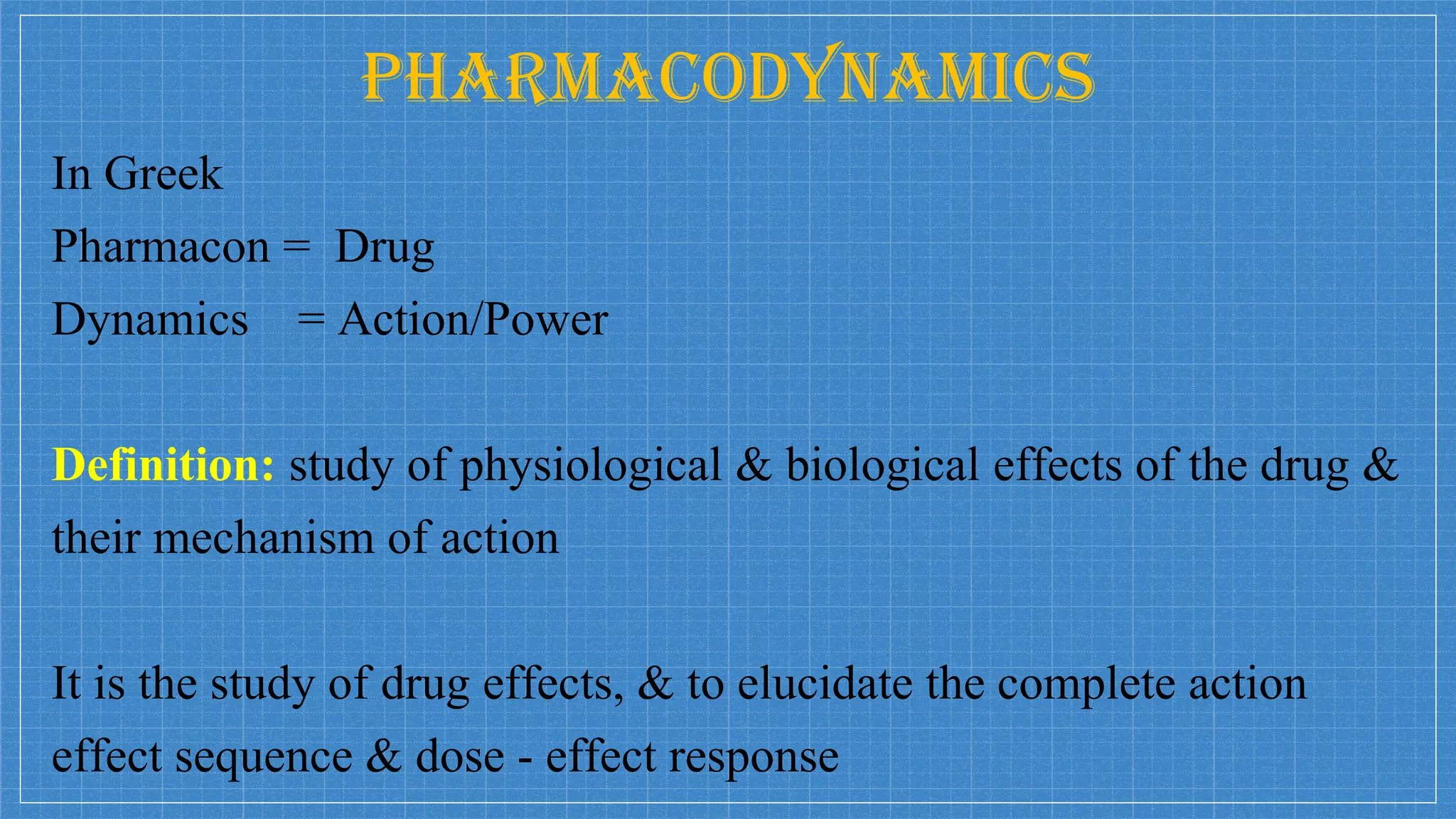 PHARMACODYNAMICS

In Greek
Pharmacon = Drug
Dynamics = Action/Power

Definition: study of physiological & biological effects of the drug & their mechanism of action

It is the study of drug effects, & to elucidate the complete action effect sequence & dose - effect response